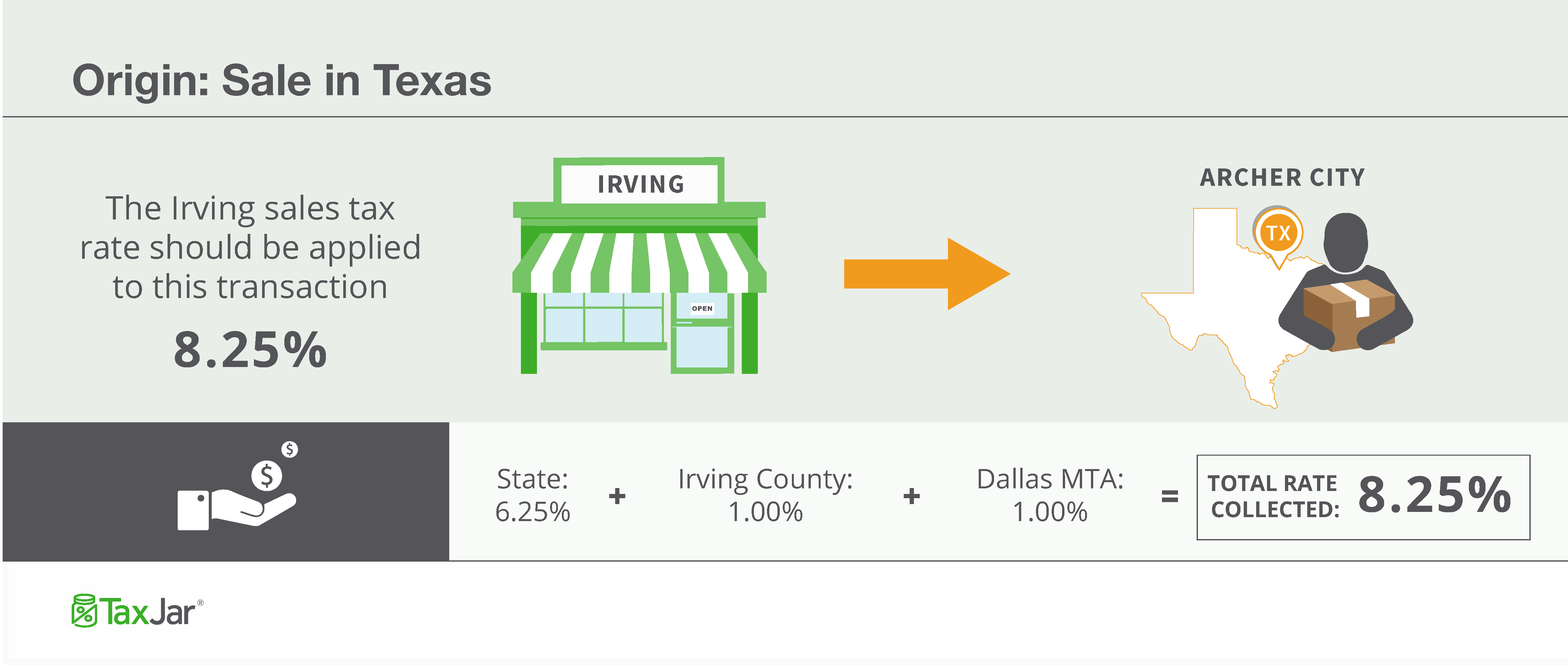 Origin: Sale in Texas

The Irving sales tax rate should be applied to this transaction

8.25%

IRVING

OPEN

ARCHER CITY

TX

$

$

State: 6.25%

+

Irving County: 1.00%

+

Dallas MTA: 1.00%

=

TOTAL RATE COLLECTED: 8.25%

TaxJar®